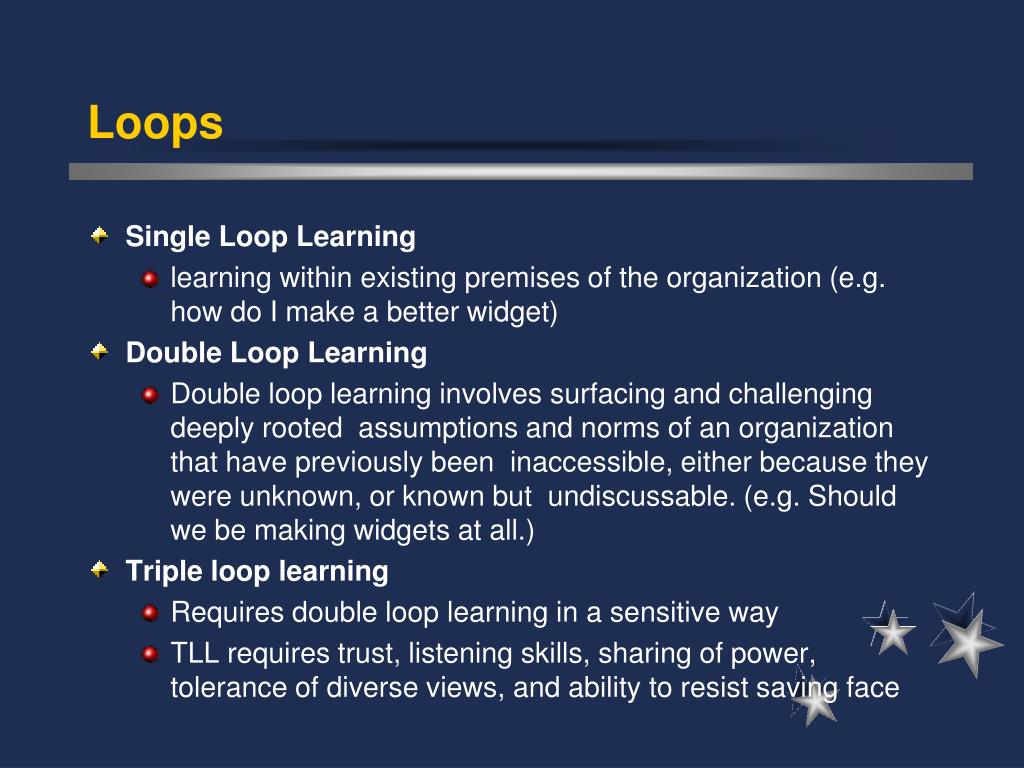 Loops

Single Loop Learning

learning within existing premises of the organization (e.g. how do I make a better widget)

Double Loop Learning

Double loop learning involves surfacing and challenging deeply rooted assumptions and norms of an organization that have previously been inaccessible, either because they were unknown, or known but undiscussable. (e.g. Should we be making widgets at all.)

Triple loop learning

Requires double loop learning in a sensitive way

TLL requires trust, listening skills, sharing of power, tolerance of diverse views, and ability to resist saving face